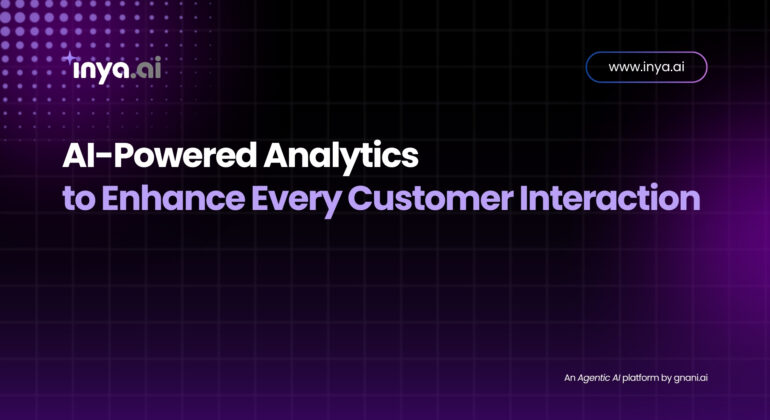 inya.ai

www.inya.ai

AI-Powered Analytics
to Enhance Every Customer Interaction

An Agentic AI platform by gnani.ai